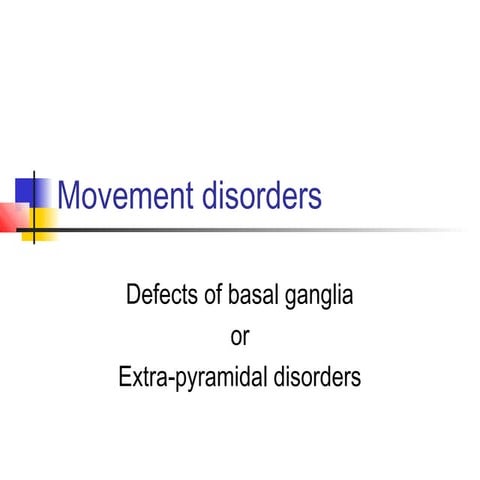 Movement disorders

Defects of basal ganglia
or
Extra-pyramidal disorders